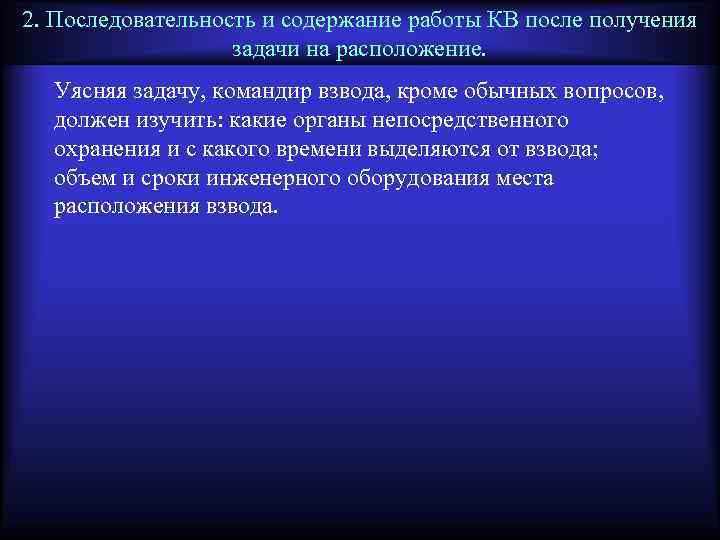 2. Последовательность и содержание работы КВ после получения задачи на расположение.

Уясняя задачу, командир взвода, кроме обычных вопросов, должен изучить: какие органы непосредственного охранения и с какого времени выделяются от взвода; объем и сроки инженерного оборудования места расположения взвода.